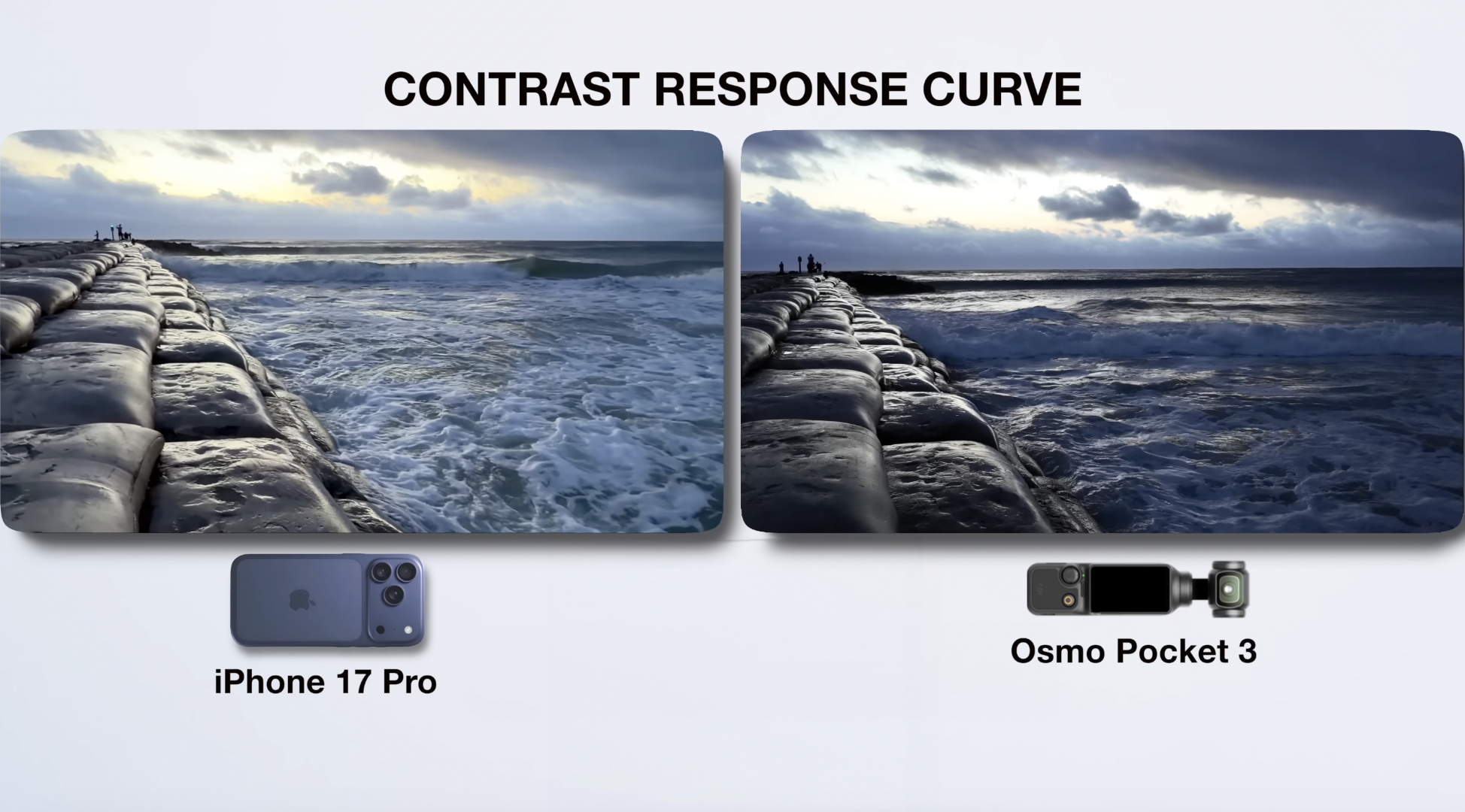 CONTRAST RESPONSE CURVE

iPhone 17 Pro

Osmo Pocket 3